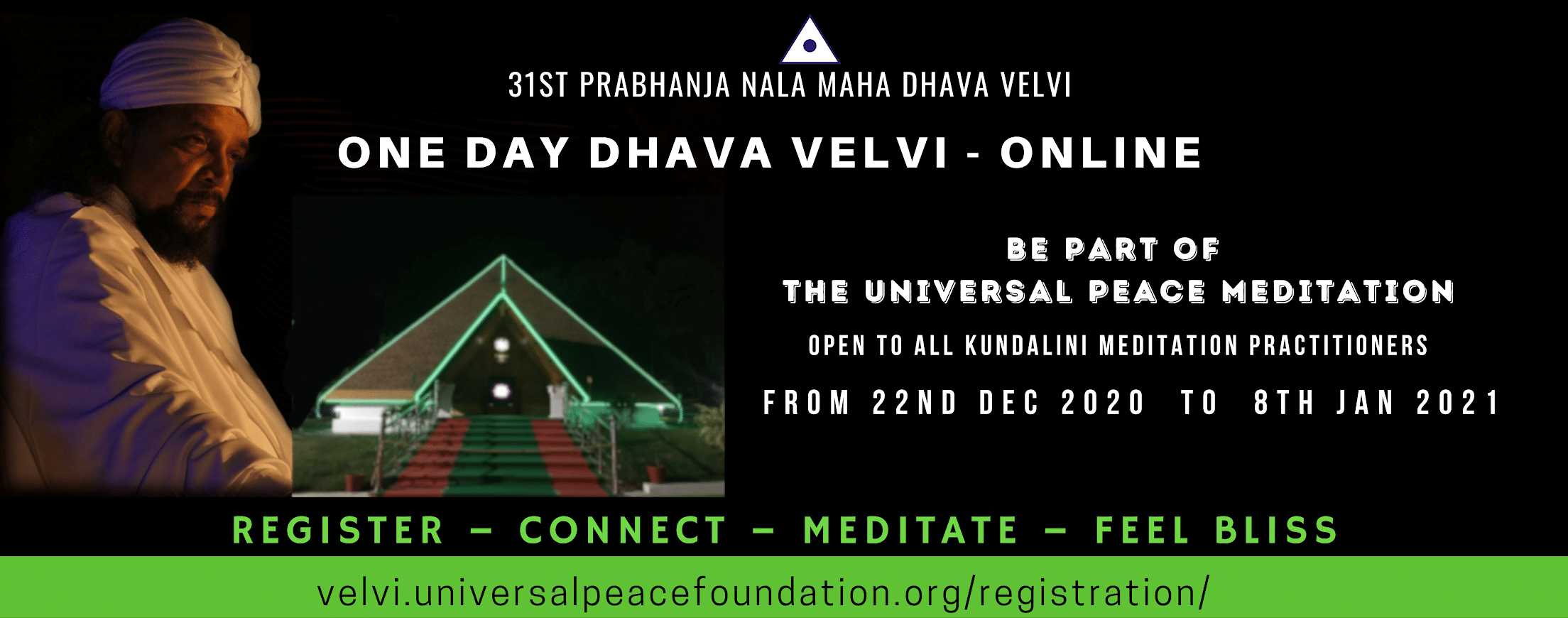 31ST PRABHANJA NALA MAHA DHAVA VELVI

ONE DAY DHAVA VELVI - ONLINE

BE PART OF
THE UNIVERSAL PEACE MEDITATION

OPEN TO ALL KUNDALINI MEDITATION PRACTITIONERS

FROM 22ND DEC 2020 TO 8TH JAN 2021

REGISTER – CONNECT – MEDITATE – FEEL BLISS

velvi.universalpeacefoundation.org/registration/